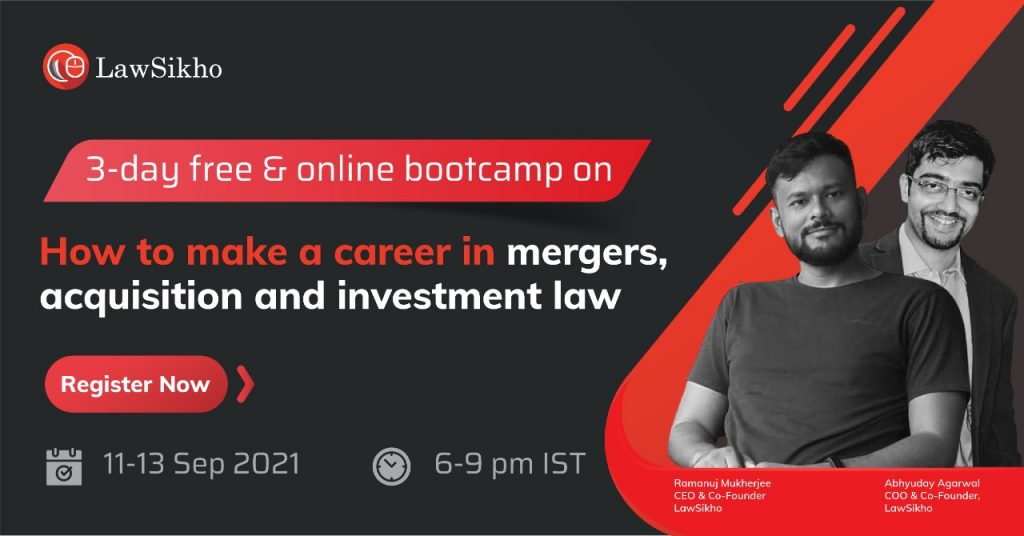 LawSikho

3-day free & online bootcamp on

How to make a career in mergers, acquisition and investment law

Register Now

11-13 Sep 2021

6-9 pm IST

Ramanuj Mukherjee
CEO & Co-Founder
LawSikho

Abhyuday Agarwal
COO & Co-Founder,
LawSikho